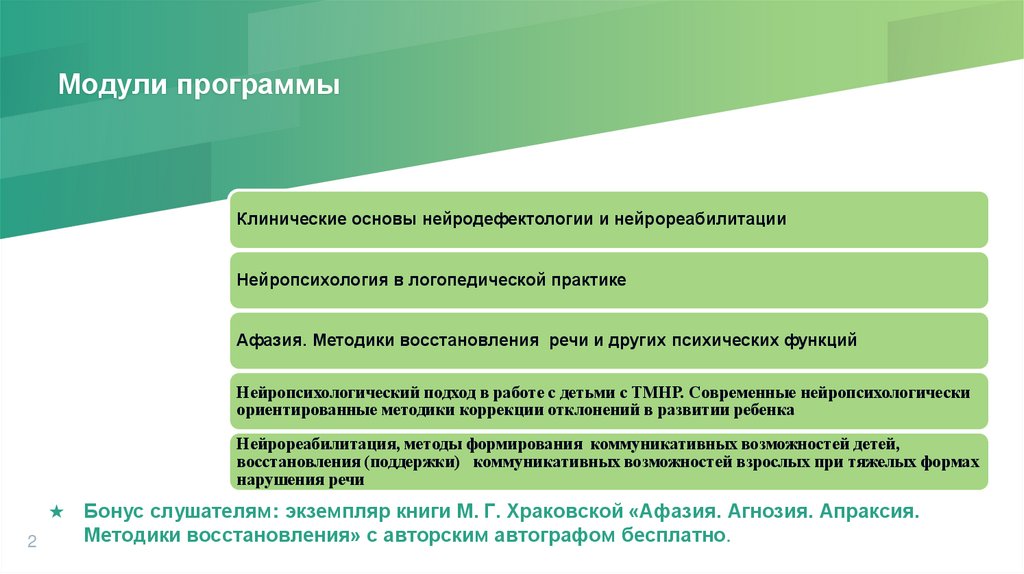 Модули программы

Клинические основы нейродефектологии и нейрореабилитации

Нейропсихология в логопедической практике

Афазия. Методики восстановления речи и других психических функций

Нейропсихологический подход в работе с детьми с ТМНР. Современные нейропсихологически ориентированные методики коррекции отклонений в развитии ребенка

Нейрореабилитация, методы формирования коммуникативных возможностей детей, восстановления (поддержки) коммуникативных возможностей взрослых при тяжелых формах нарушения речи

★ Бонус слушателям: экземпляр книги М. Г. Храковской «Афазия. Агнозия. Апраксия. Методики восстановления» с авторским автографом бесплатно.

2